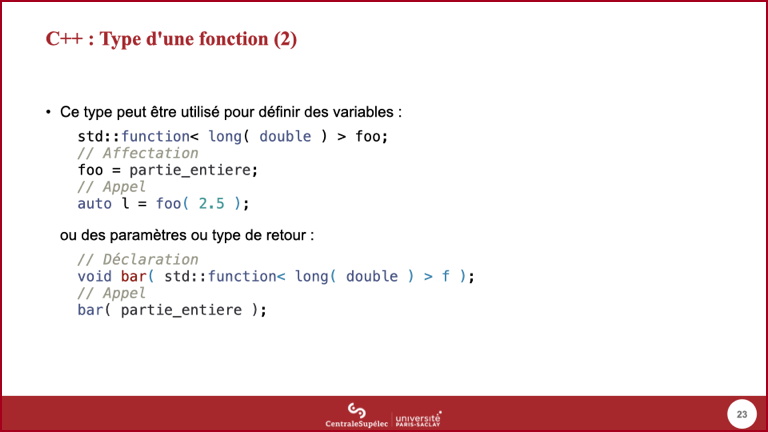 C++ : Type d'une fonction (2)

• Ce type peut être utilisé pour définir des variables :

std::function< long( double ) > foo;
// Affectation
foo = partie_entiere;
// Appel
auto l = foo( 2.5 );

ou des paramètres ou type de retour :

// Déclaration
void bar( std::function< long( double ) > f );
// Appel
bar( partie_entiere );

CentraleSupélec | université PARIS-SACLAY

23